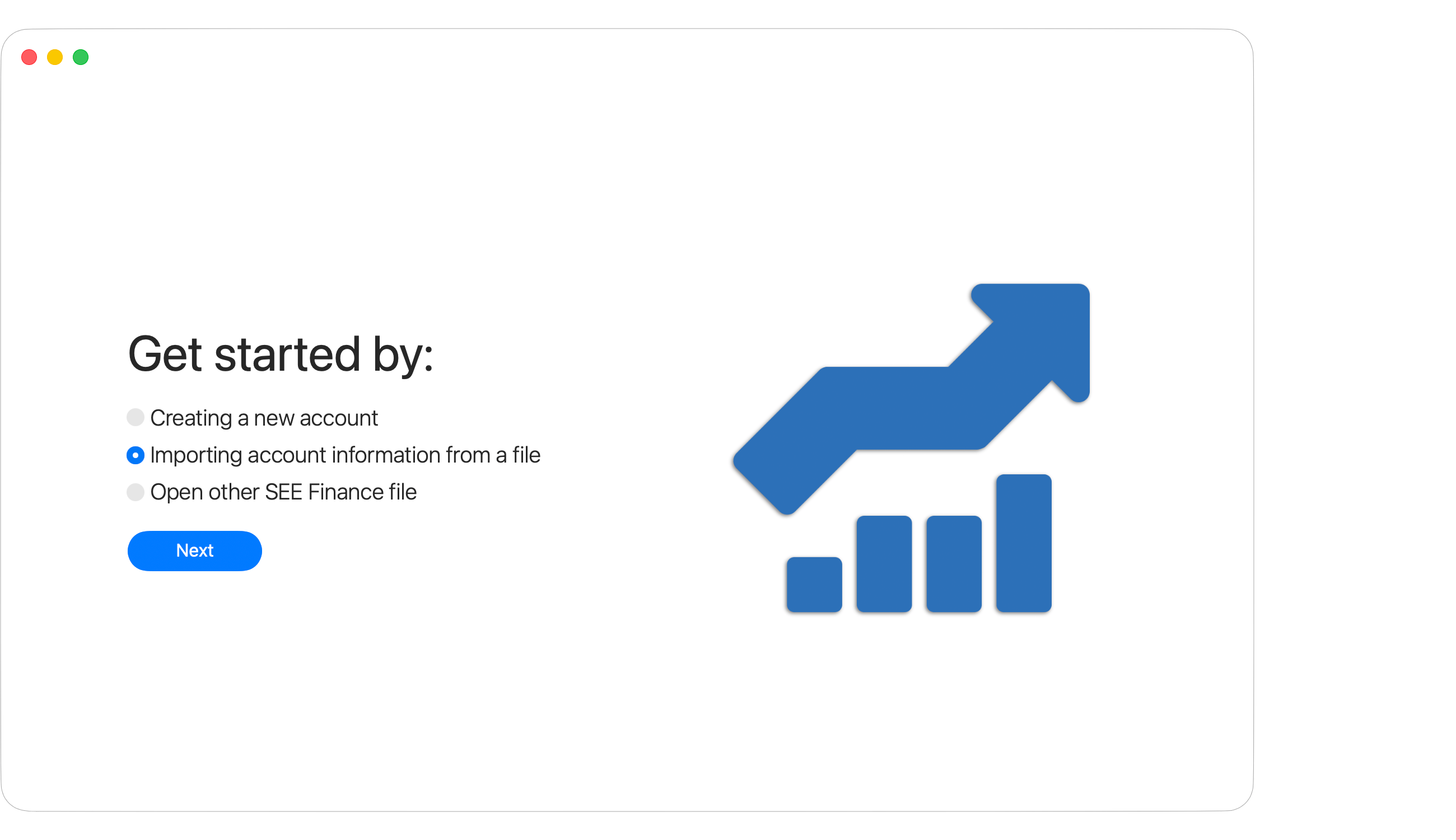 Get started by:

Creating a new account
Importing account information from a file
Open other SEE Finance file

Next